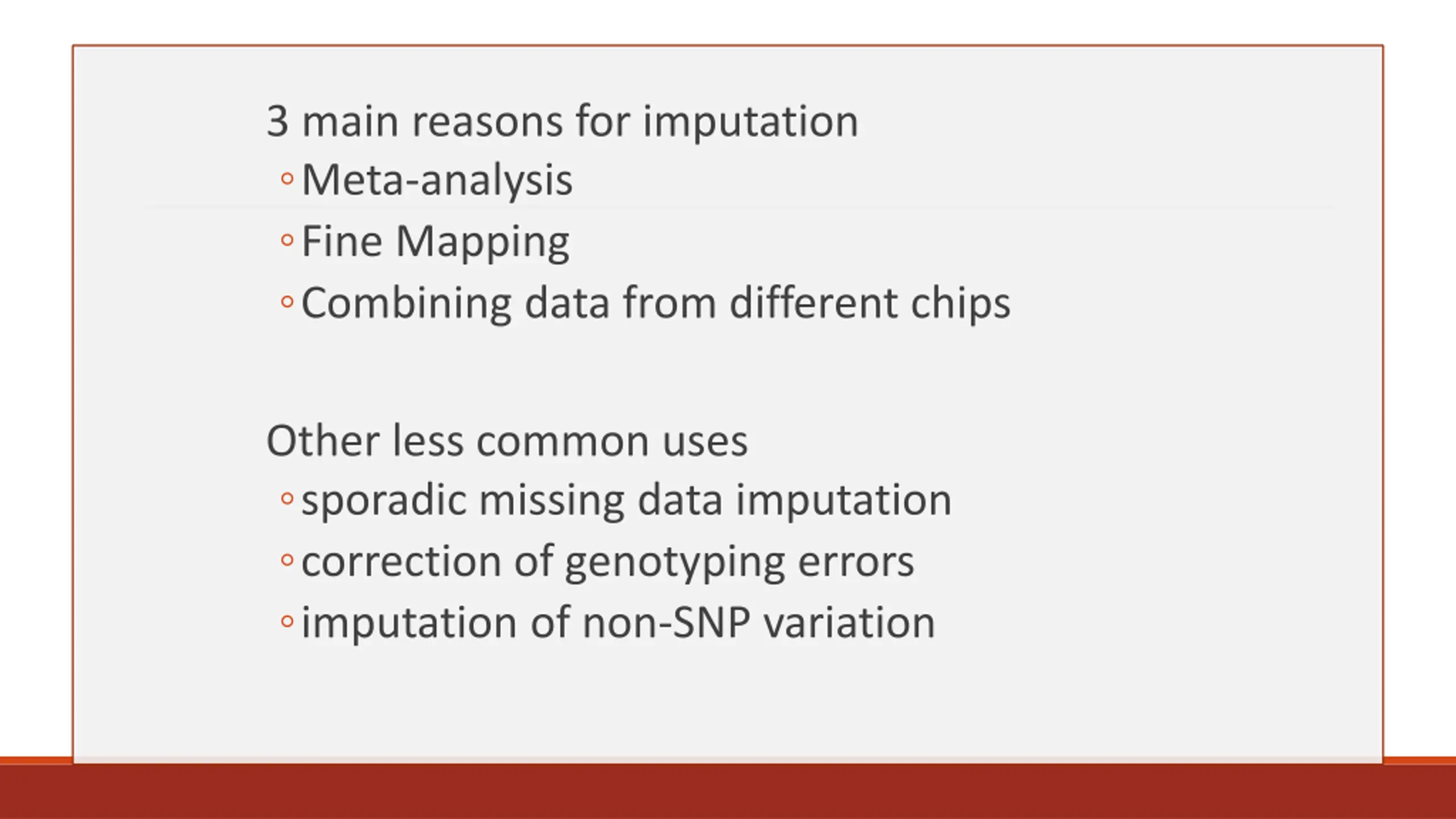 3 main reasons for imputation
◦ Meta-analysis
◦ Fine Mapping
◦ Combining data from different chips

Other less common uses
◦ sporadic missing data imputation
◦ correction of genotyping errors
◦ imputation of non-SNP variation